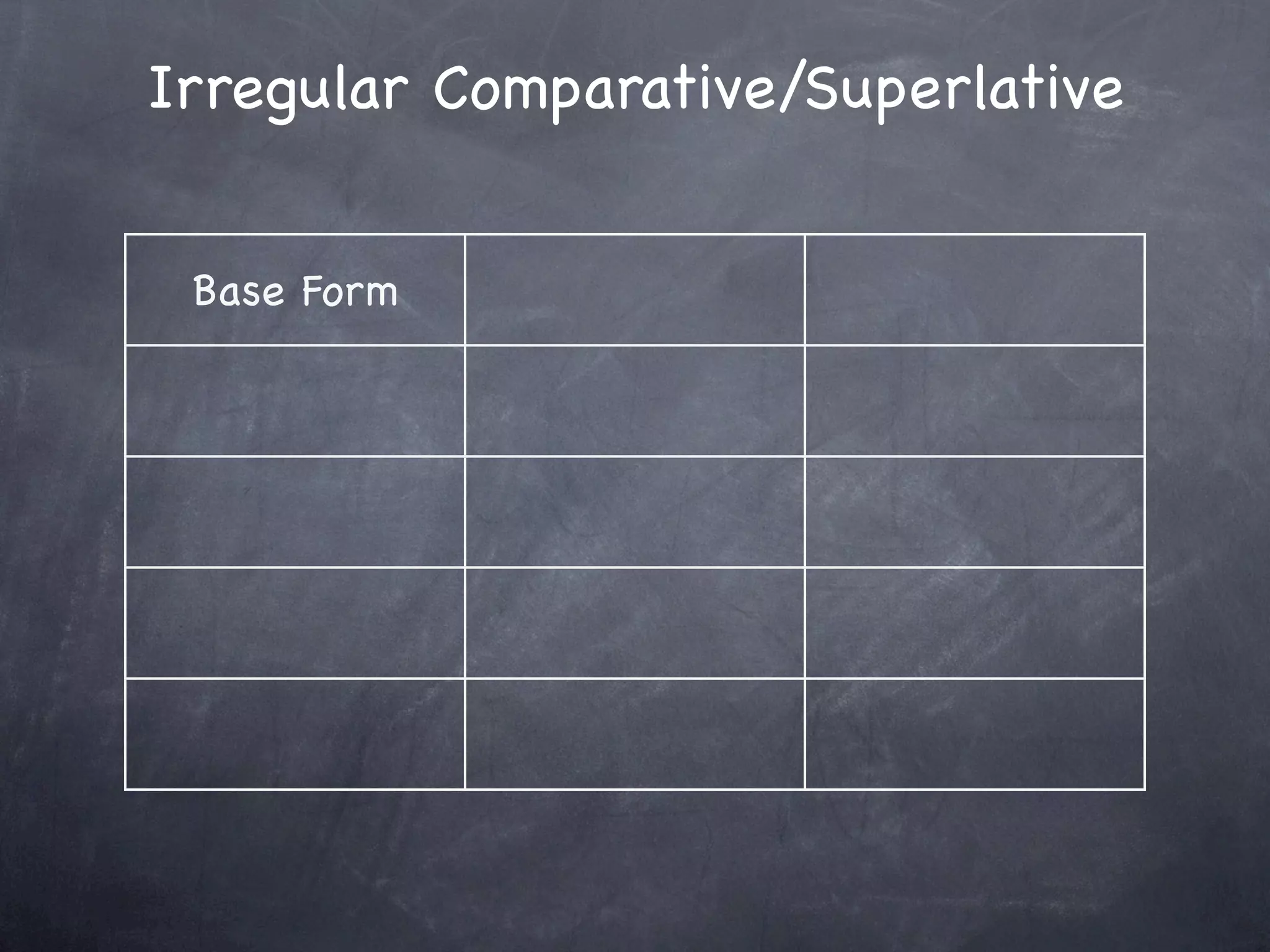 Irregular Comparative/Superlative

| Base Form | | |
|---|---|---|
| | | |
| | | |
| | | |
| | | |